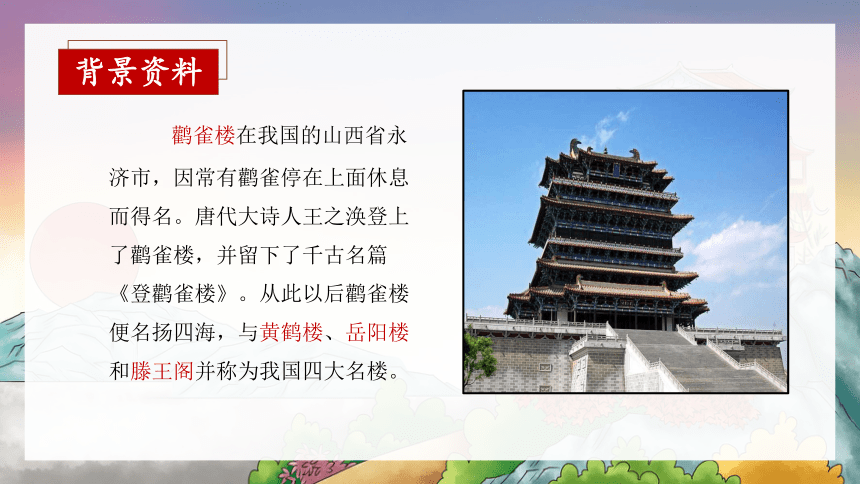 背景资料

鹳雀楼在我国的山西省永济市，因常有鹳雀停在上面休息而得名。唐代大诗人王之涣登上了鹳雀楼，并留下了千古名篇《登鹳雀楼》。从此以后鹳雀楼便名扬四海，与黄鹤楼、岳阳楼和滕王阁并称为我国四大名楼。